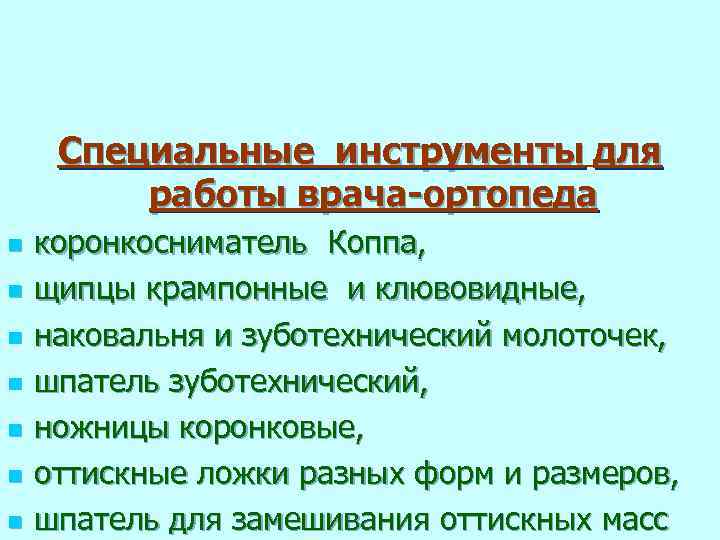 Специальные инструменты для работы врача-ортопеда

- коронкосниматель Коппа,
- щипцы крампонные и клювовидные,
- наковальня и зуботехнический молоточек,
- шпатель зуботехнический,
- ножницы коронковые,
- оттискные ложки разных форм и размеров,
- шпатель для замешивания оттискных масс